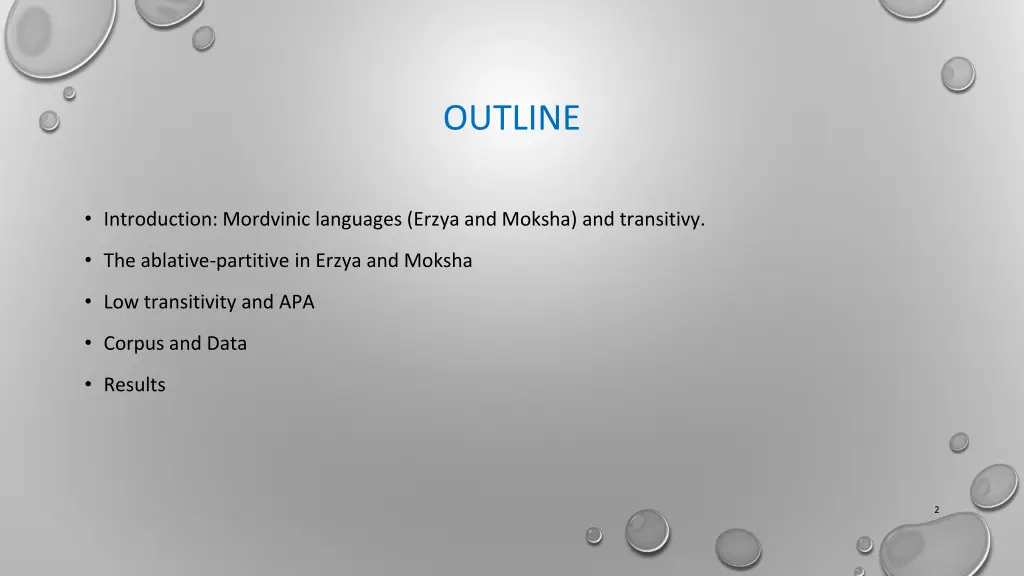 OUTLINE

• Introduction: Mordvinic languages (Erzya and Moksha) and transitivy.

• The ablative-partitive in Erzya and Moksha

• Low transitivity and APA

• Corpus and Data

• Results

2